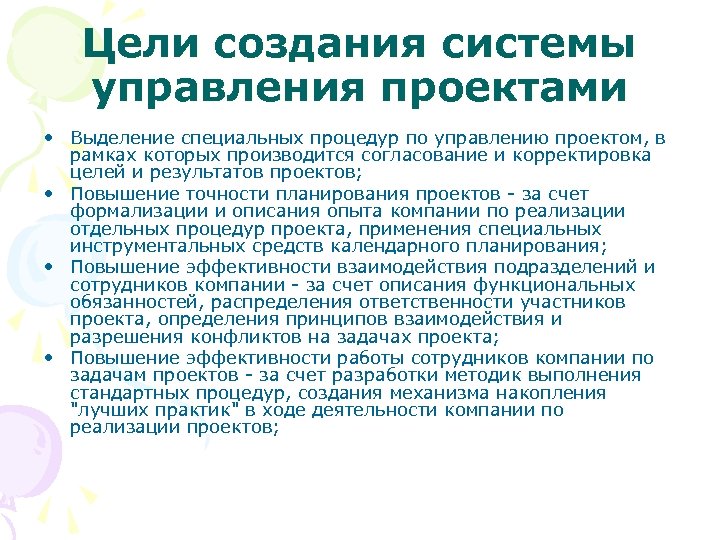 Цели создания системы управления проектами

• Выделение специальных процедур по управлению проектом, в рамках которых производится согласование и корректировка целей и результатов проектов;
• Повышение точности планирования проектов - за счет формализации и описания опыта компании по реализации отдельных процедур проекта, применения специальных инструментальных средств календарного планирования;
• Повышение эффективности взаимодействия подразделений и сотрудников компании - за счет описания функциональных обязанностей, распределения ответственности участников проекта, определения принципов взаимодействия и разрешения конфликтов на задачах проекта;
• Повышение эффективности работы сотрудников компании по задачам проектов - за счет разработки методик выполнения стандартных процедур, создания механизма накопления "лучших практик" в ходе деятельности компании по реализации проектов;